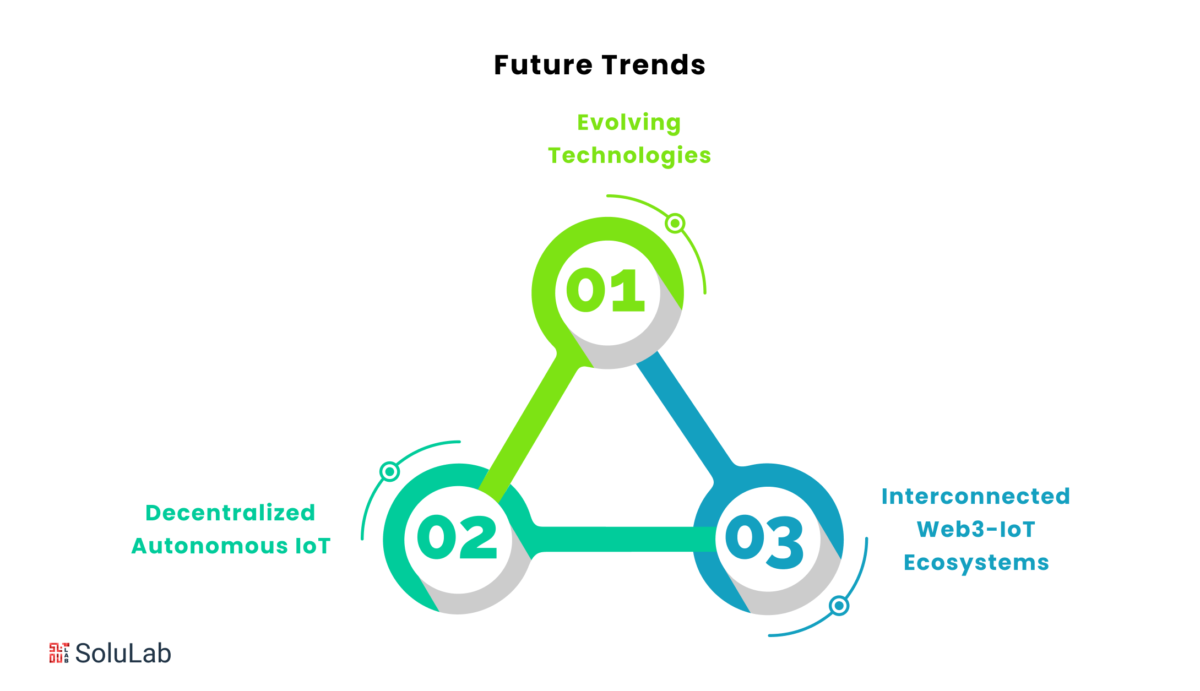 Future Trends

Evolving Technologies

01

Decentralized Autonomous IoT

02

03

Interconnected Web3-IoT Ecosystems

SoluLab